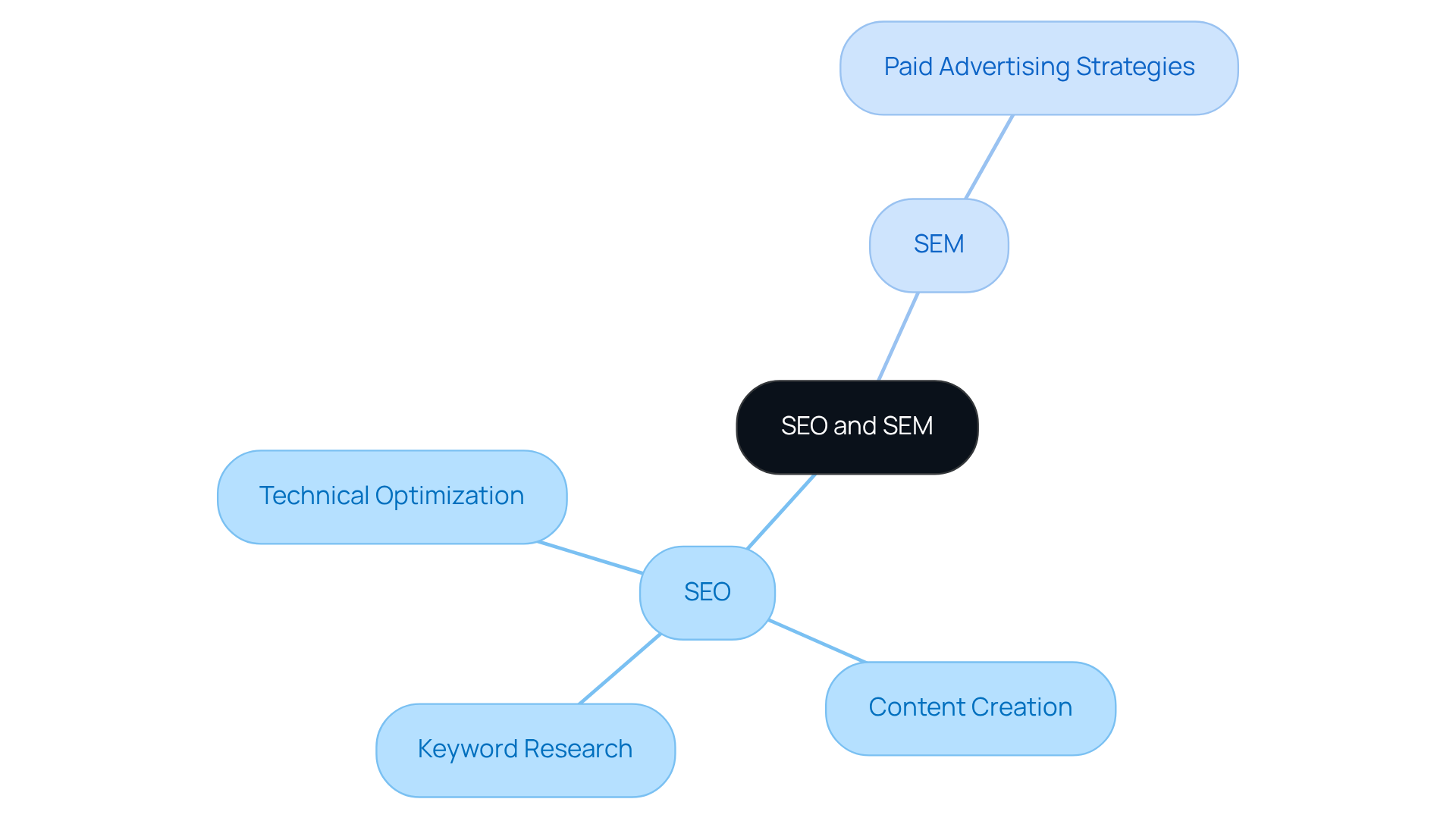 Paid Advertising Strategies

SEM

SEO and SEM

Technical Optimization

SEO

Content Creation

Keyword Research